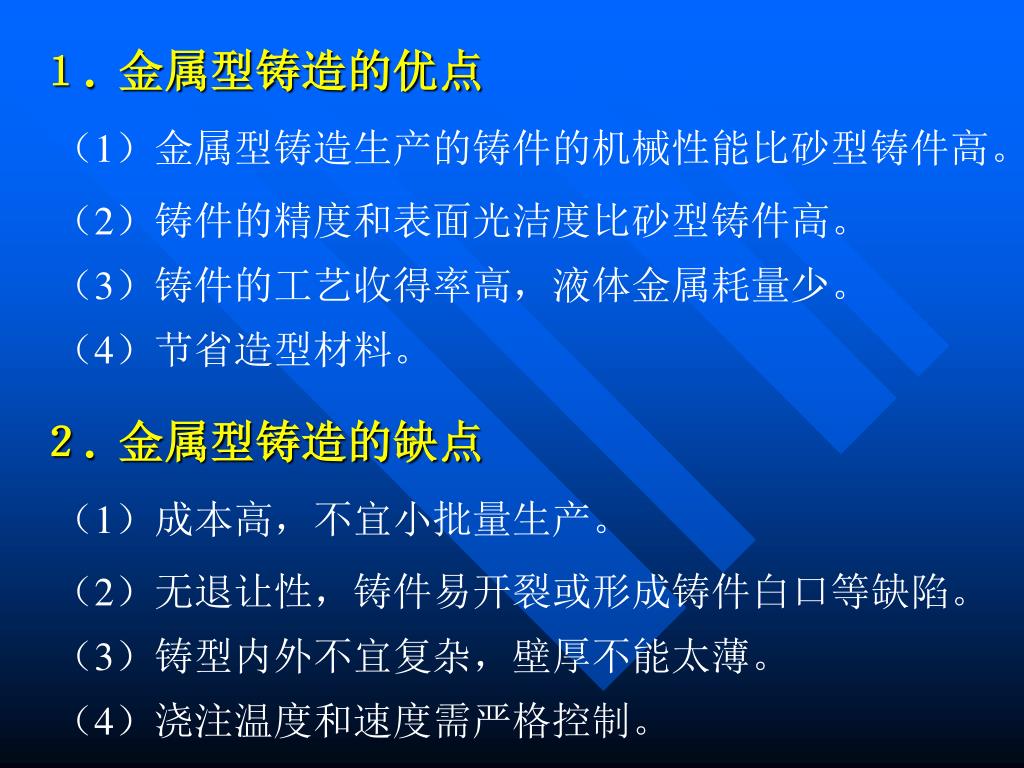 1．金属型铸造的优点

（1）金属型铸造生产的铸件的机械性能比砂型铸件高。

（2）铸件的精度和表面光洁度比砂型铸件高。

（3）铸件的工艺收得率高，液体金属耗量少。

（4）节省造型材料。

2．金属型铸造的缺点

（1）成本高，不宜小批量生产。

（2）无退让性，铸件易开裂或形成铸件白口等缺陷。

（3）铸型内外不宜复杂，壁厚不能太薄。

（4）浇注温度和速度需严格控制。